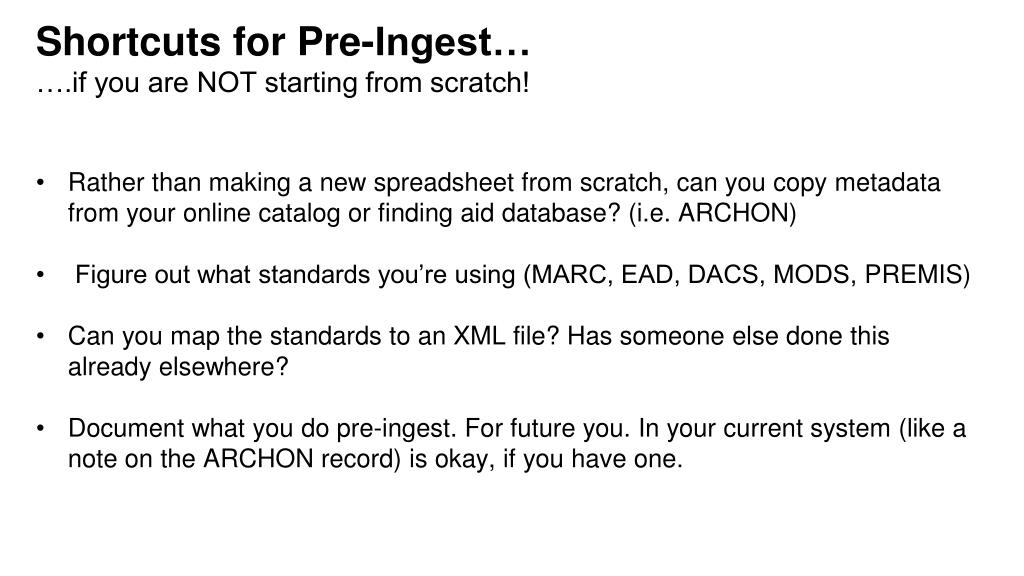 Shortcuts for Pre-Ingest…
….if you are NOT starting from scratch!

• Rather than making a new spreadsheet from scratch, can you copy metadata from your online catalog or finding aid database? (i.e. ARCHON)

• Figure out what standards you're using (MARC, EAD, DACS, MODS, PREMIS)

• Can you map the standards to an XML file? Has someone else done this already elsewhere?

• Document what you do pre-ingest. For future you. In your current system (like a note on the ARCHON record) is okay, if you have one.